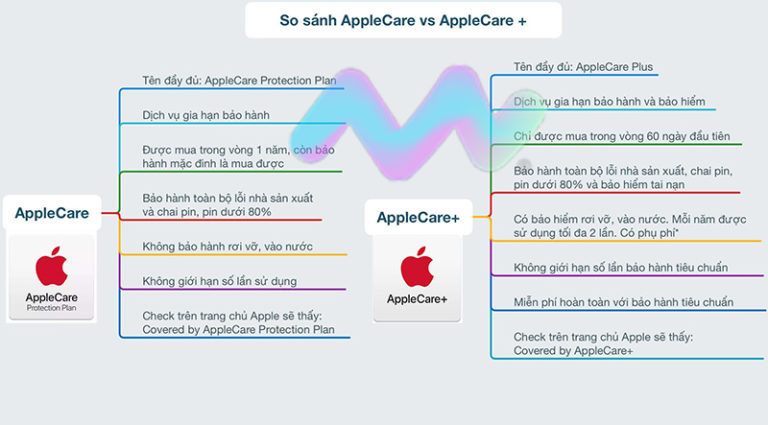 So sánh AppleCare vs AppleCare +

AppleCare

AppleCare
Protection Plan

Tên đầy đủ: AppleCare Protection Plan

Dịch vụ gia hạn bảo hành

Được mua trong vòng 1 năm, còn bảo hành mặc định là mua được

Bảo hành toàn bộ lỗi nhà sản xuất và chai pin, pin dưới 80%

Không bảo hành rơi vỡ, vào nước

Không giới hạn số lần sử dụng

Check trên trang chủ Apple sẽ thấy: Covered by AppleCare Protection Plan

AppleCare+

AppleCare+

Tên đầy đủ: AppleCare Plus

Dịch vụ gia hạn bảo hành và bảo hiểm

Chỉ được mua trong vòng 60 ngày đầu tiên

Bảo hành toàn bộ lỗi nhà sản xuất, chai pin, pin dưới 80% và bảo hiểm tai nạn

Có bảo hiểm rơi vỡ, vào nước. Mỗi năm được sử dụng tối đa 2 lần. Có phụ phí*

Không giới hạn số lần bảo hành tiêu chuẩn

Miễn phí hoàn toàn với bảo hành tiêu chuẩn

Check trên trang chủ Apple sẽ thấy: Covered by AppleCare+